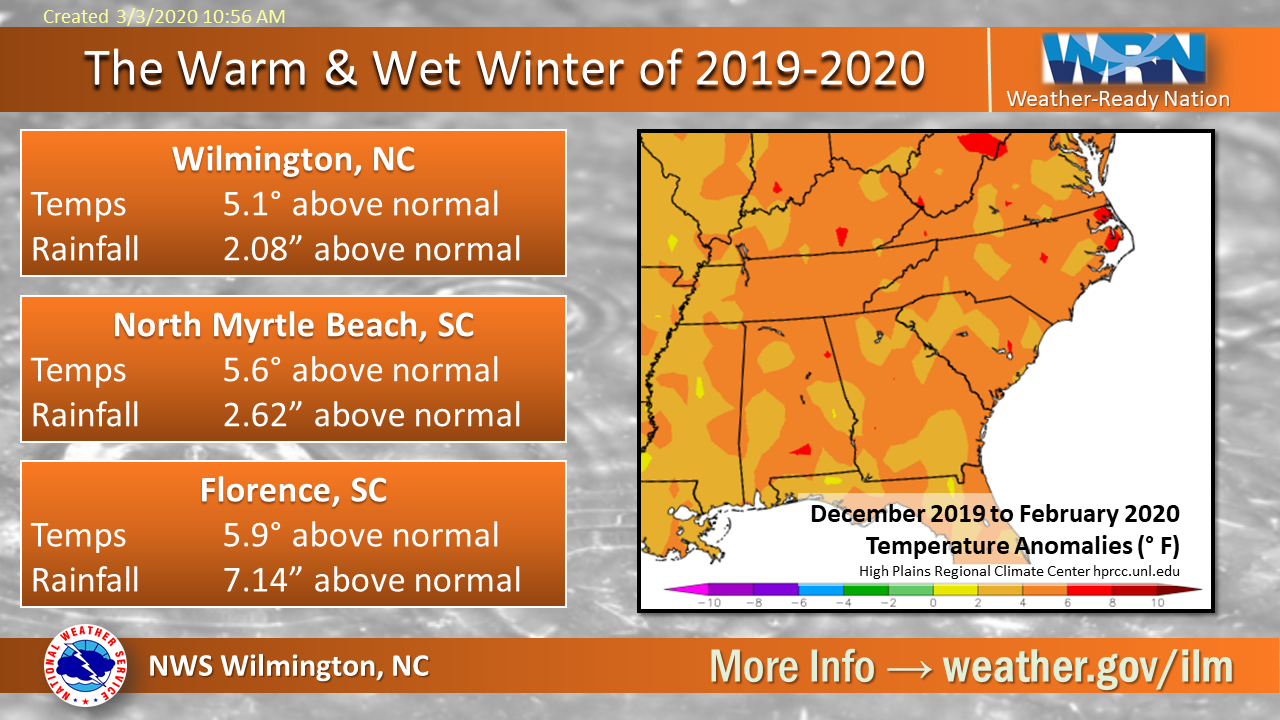 Created 3/3/2020 10:56 AM

The Warm & Wet Winter of 2019-2020

WRN
Weather-Ready Nation

Wilmington, NC
Temps 5.1° above normal
Rainfall 2.08” above normal

North Myrtle Beach, SC
Temps 5.6° above normal
Rainfall 2.62” above normal

Florence, SC
Temps 5.9° above normal
Rainfall 7.14” above normal

December 2019 to February 2020
Temperature Anomalies (° F)
High Plains Regional Climate Center hprcc.unl.edu

−10 −8 −6 −4 −2 0 2 4 6 8 10

NATIONAL WEATHER SERVICE

NWS Wilmington, NC

More Info → weather.gov/ilm